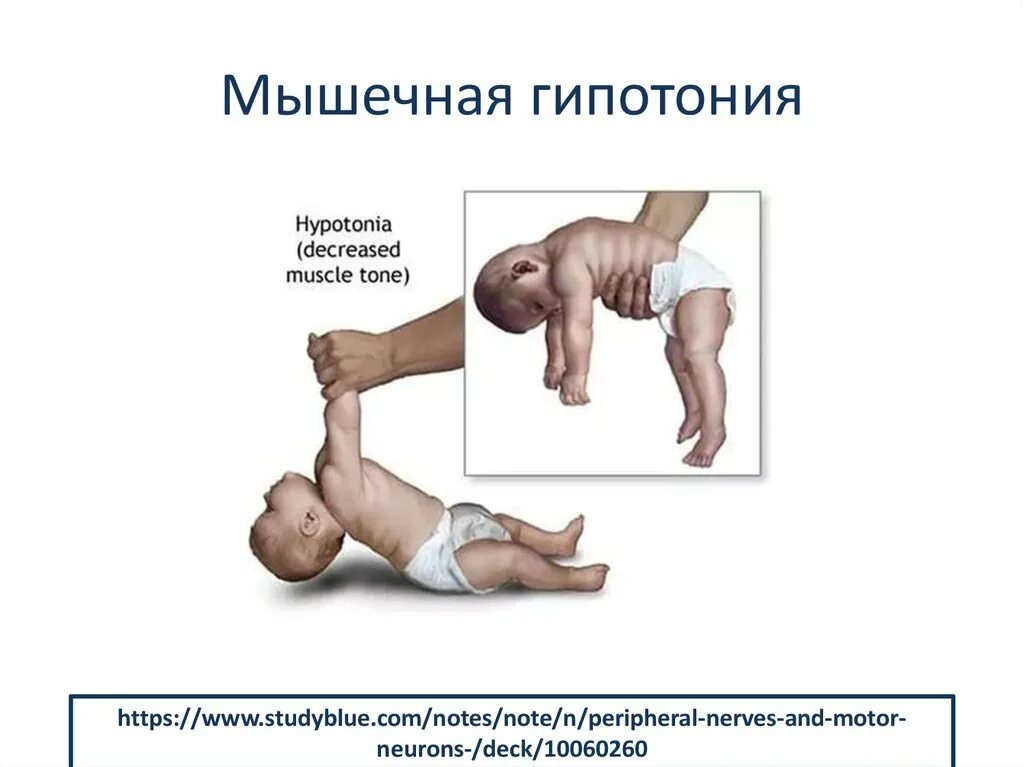 Мышечная гипотония

Hypotonia (decreased muscle tone)

https://www.studyblue.com/notes/note/n/peripheral-nerves-and-motor-neurons-/deck/10060260